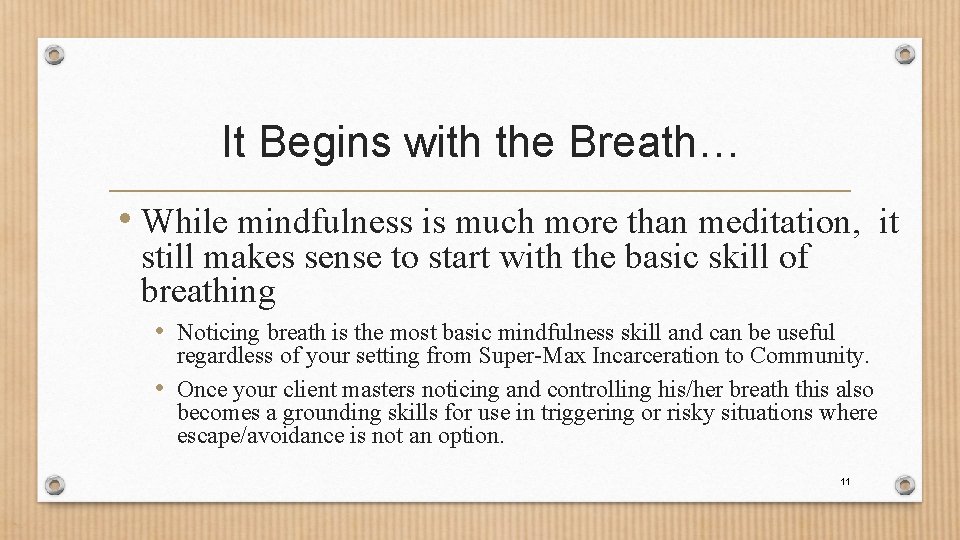 It Begins with the Breath…

• While mindfulness is much more than meditation, it still makes sense to start with the basic skill of breathing

• Noticing breath is the most basic mindfulness skill and can be useful regardless of your setting from Super-Max Incarceration to Community.

• Once your client masters noticing and controlling his/her breath this also becomes a grounding skills for use in triggering or risky situations where escape/avoidance is not an option.

11